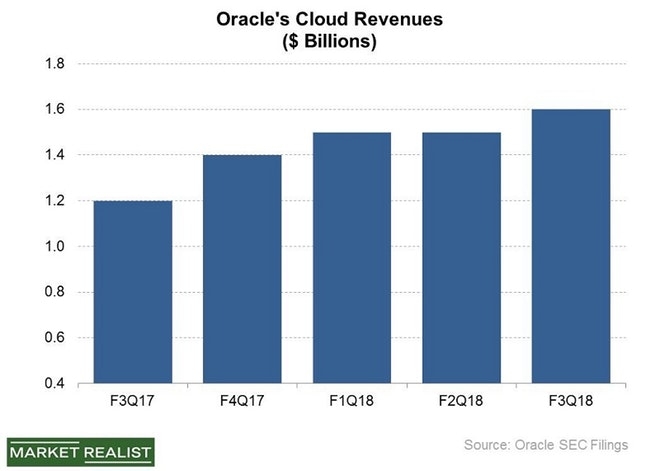 Oracle's Cloud Revenues
($ Billions)

1.8
1.6
1.4
1.2
1.0
0.8
0.6
0.4

F3Q17
F4Q17
F1Q18
F2Q18
F3Q18

MARKET REALIST

Source: Oracle SEC Filings